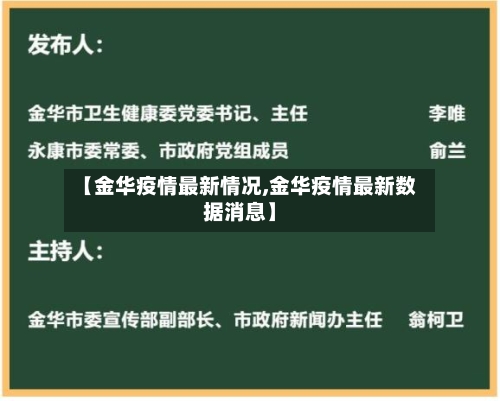 发布人：

金华市卫生健康委党委书记、主任 李唯

永康市委常委、市政府党组成员 俞兰

【金华疫情最新情况,金华疫情最新数据消息】

主持人：

金华市委宣传部副部长、市政府新闻办主任 翁柯卫